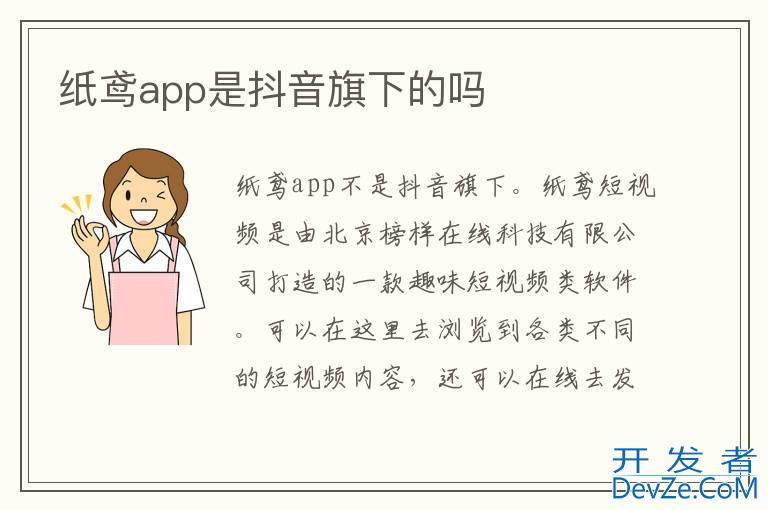 纸鸢app是抖音旗下的吗

纸鸢app不是抖音旗下。纸鸢短视频是由北京榜样在线科技有限公司打造的一款趣味短视频类软件。可以在这里去浏览到各类不同的短视频内容，还可以在线去发

开发者
DevZe.CoM